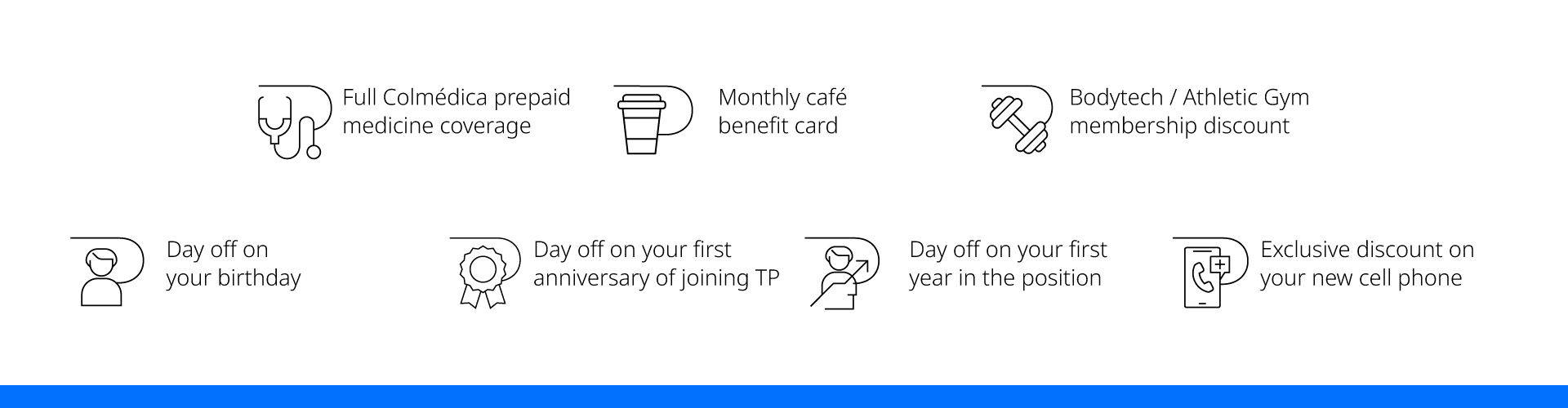 Full Colmédica prepaid medicine coverage

Monthly café benefit card

Bodytech / Athletic Gym membership discount

Day off on your birthday

Day off on your first anniversary of joining TP

Day off on your first year in the position

Exclusive discount on your new cell phone